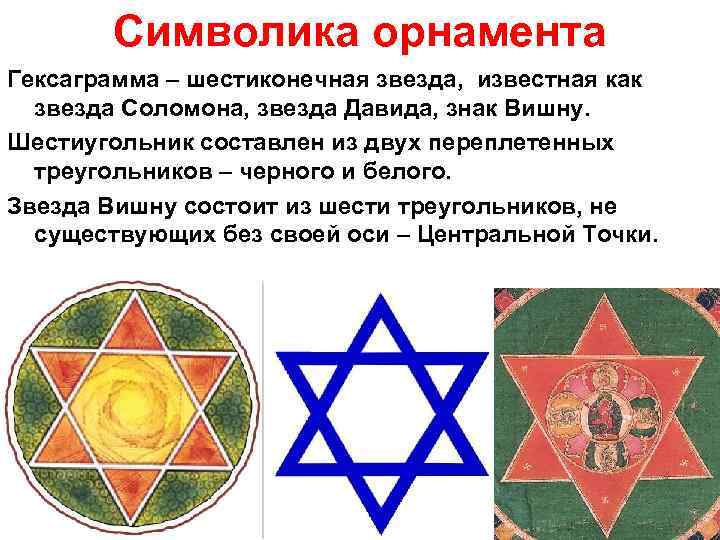 Символика орнамента

Гексаграмма – шестиконечная звезда, известная как звезда Соломона, звезда Давида, знак Вишну.

Шестиугольник составлен из двух переплетенных треугольников – черного и белого.

Звезда Вишну состоит из шести треугольников, не существующих без своей оси – Центральной Точки.